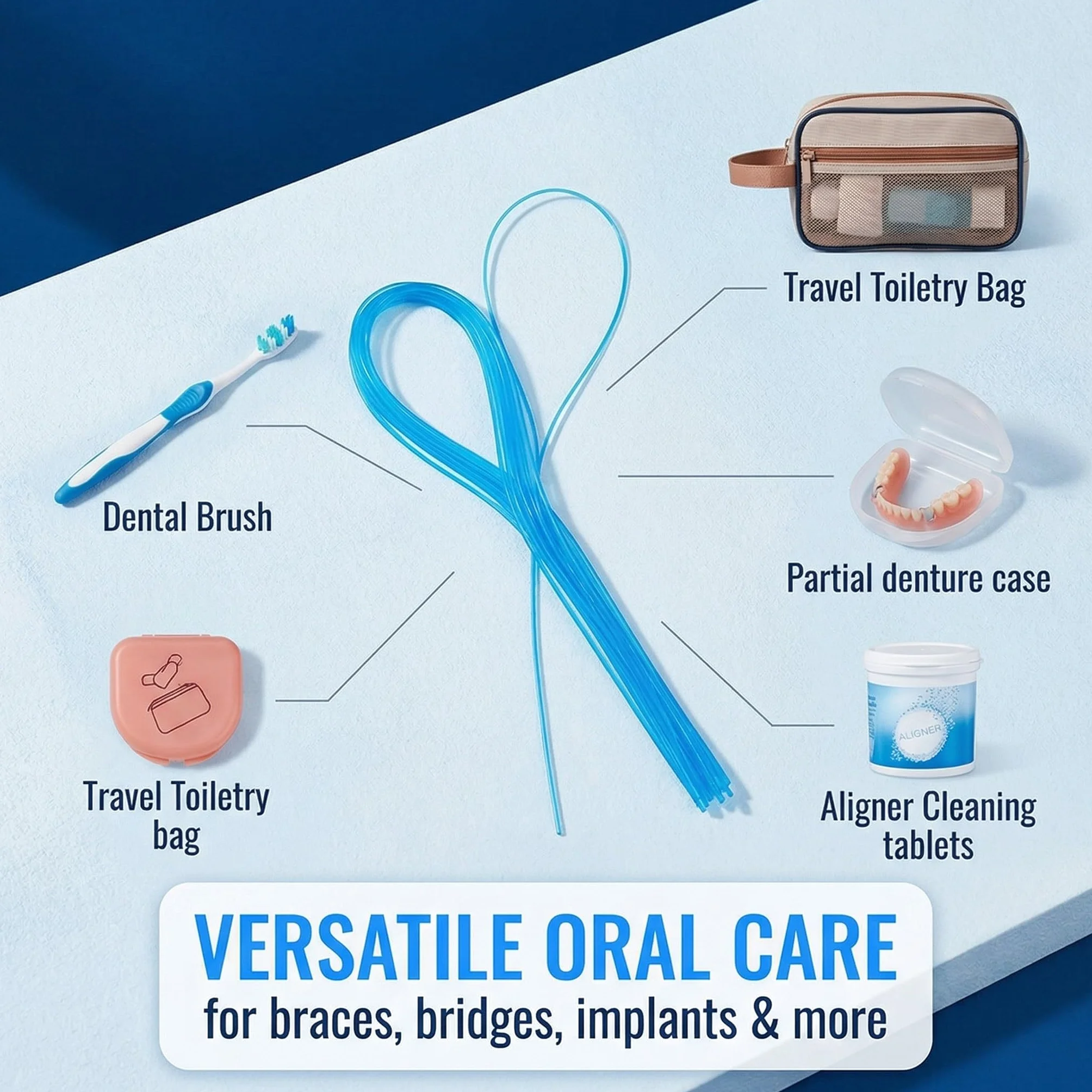 Travel Toiletry Bag

Dental Brush

Partial denture case

Travel Toiletry bag

ALIGNER

Aligner Cleaning tablets

VERSATILE ORAL CARE
for braces, bridges, implants & more